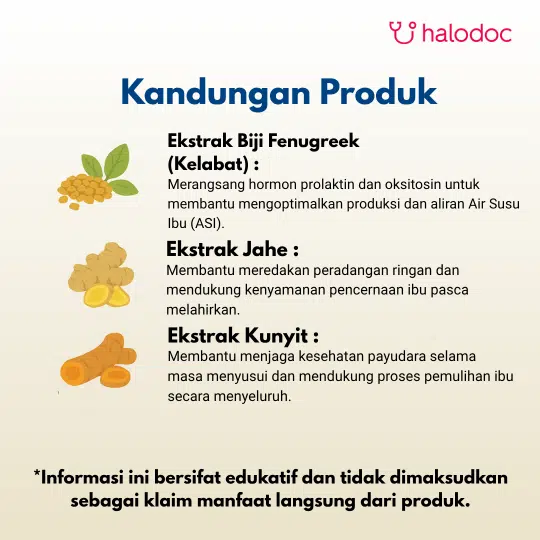 halodoc

Kandungan Produk

Ekstrak Biji Fenugreek (Kelabat) :
Merangsang hormon prolaktin dan oksitosin untuk membantu mengoptimalkan produksi dan aliran Air Susu Ibu (ASI).

Ekstrak Jahe :
Membantu meredakan peradangan ringan dan mendukung kenyamanan pencernaan ibu pasca melahirkan.

Ekstrak Kunyit :
Membantu menjaga kesehatan payudara selama masa menyusui dan mendukung proses pemulihan ibu secara menyeluruh.

*Informasi ini bersifat edukatif dan tidak dimaksudkan sebagai klaim manfaat langsung dari produk.